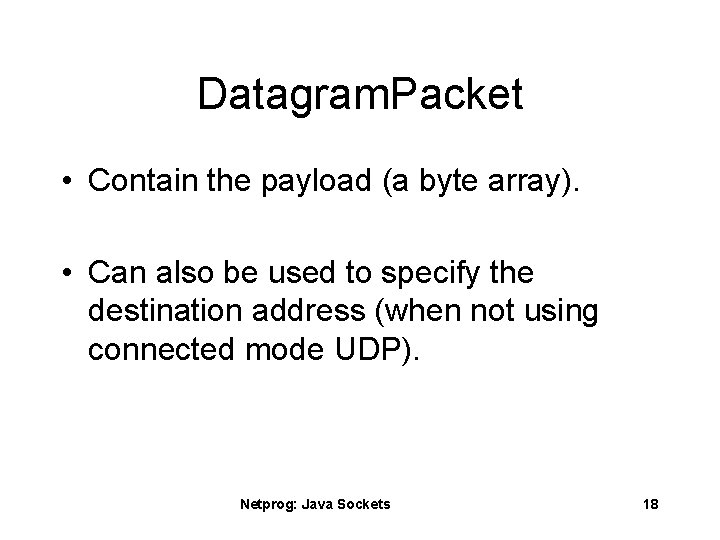 DatagramPacket

• Contain the payload (a byte array).

• Can also be used to specify the destination address (when not using connected mode UDP).

Netprog: Java Sockets

18